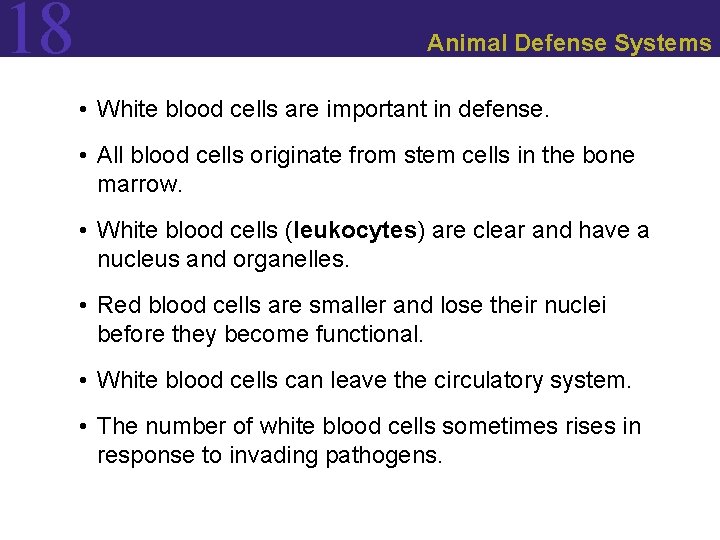 18

Animal Defense Systems

• White blood cells are important in defense.

• All blood cells originate from stem cells in the bone marrow.

• White blood cells (leukocytes) are clear and have a nucleus and organelles.

• Red blood cells are smaller and lose their nuclei before they become functional.

• White blood cells can leave the circulatory system.

• The number of white blood cells sometimes rises in response to invading pathogens.